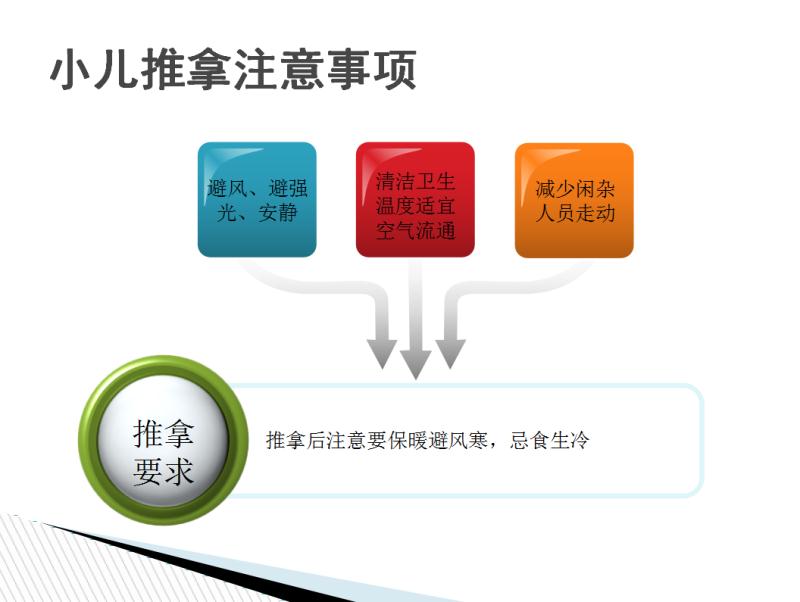 小儿推拿注意事项

避风、避强光、安静

清洁卫生
温度适宜
空气流通

减少闲杂人员走动

推拿要求

推拿后注意要保暖避风寒，忌食生冷